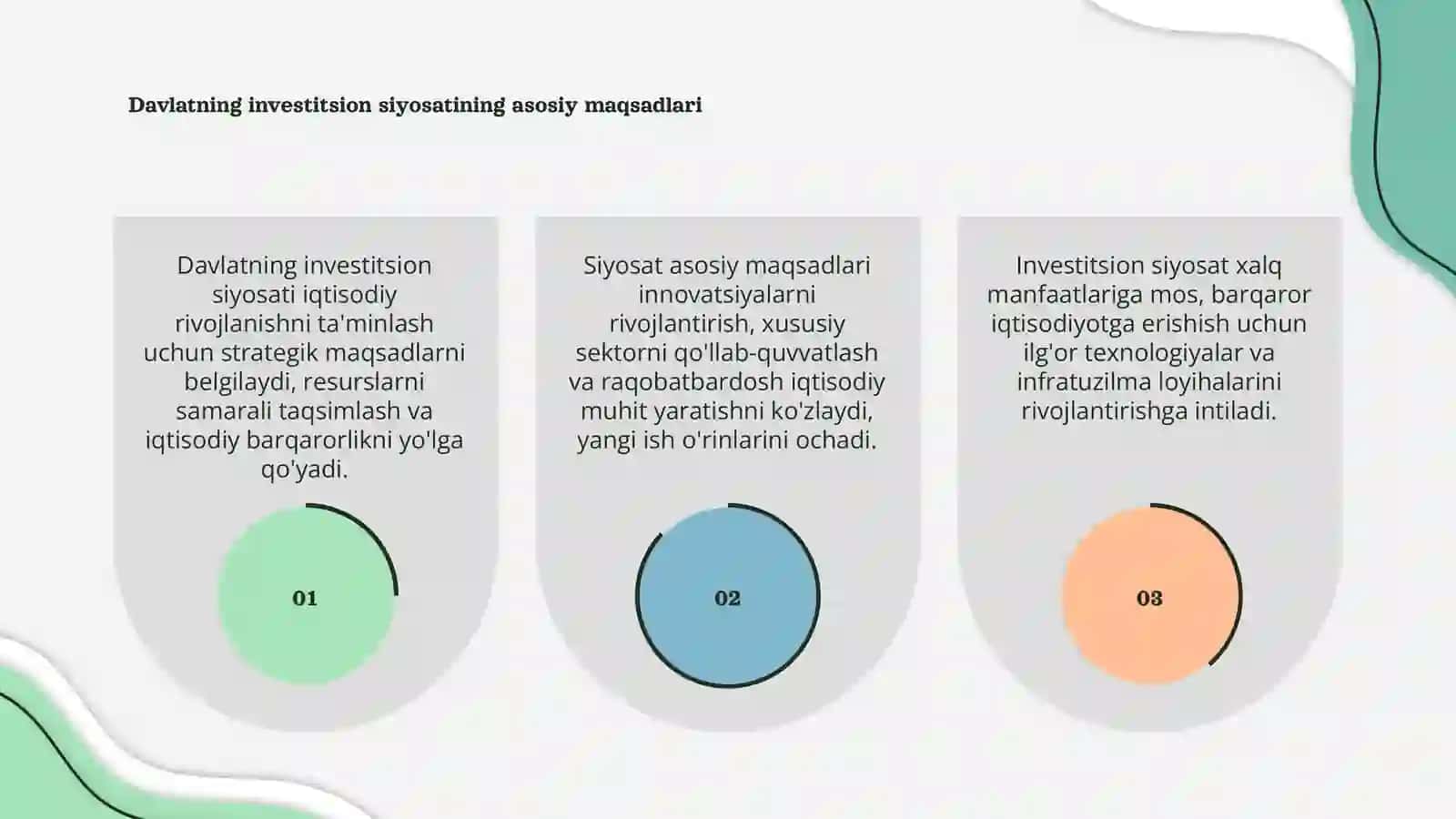 Davlatning investitsion siyosatining asosiy maqsadlari

Davlatning investitsion siyosati iqtisodiy rivojlanishni ta'minlash uchun strategik maqsadlarni belgilaydi, resurslarni samarali taqsimlash va iqtisodiy barqarorlikni yo'lga qo'yadi.

01

Siyosat asosiy maqsadlari innovatsiyalarni rivojlantirish, xususiy sektorni qo'llab-quvvatlash va raqobatbardosh iqtisodiy muhit yaratishni ko'zlaydi, yangi ish o'rinlarini ochadi.

02

Investitsion siyosat xalq manfaatlariga mos, barqaror iqtisodiyotga erishish uchun ilg'or texnologiyalar va infratuzilma loyihalarini rivojlantirishga intiladi.

03